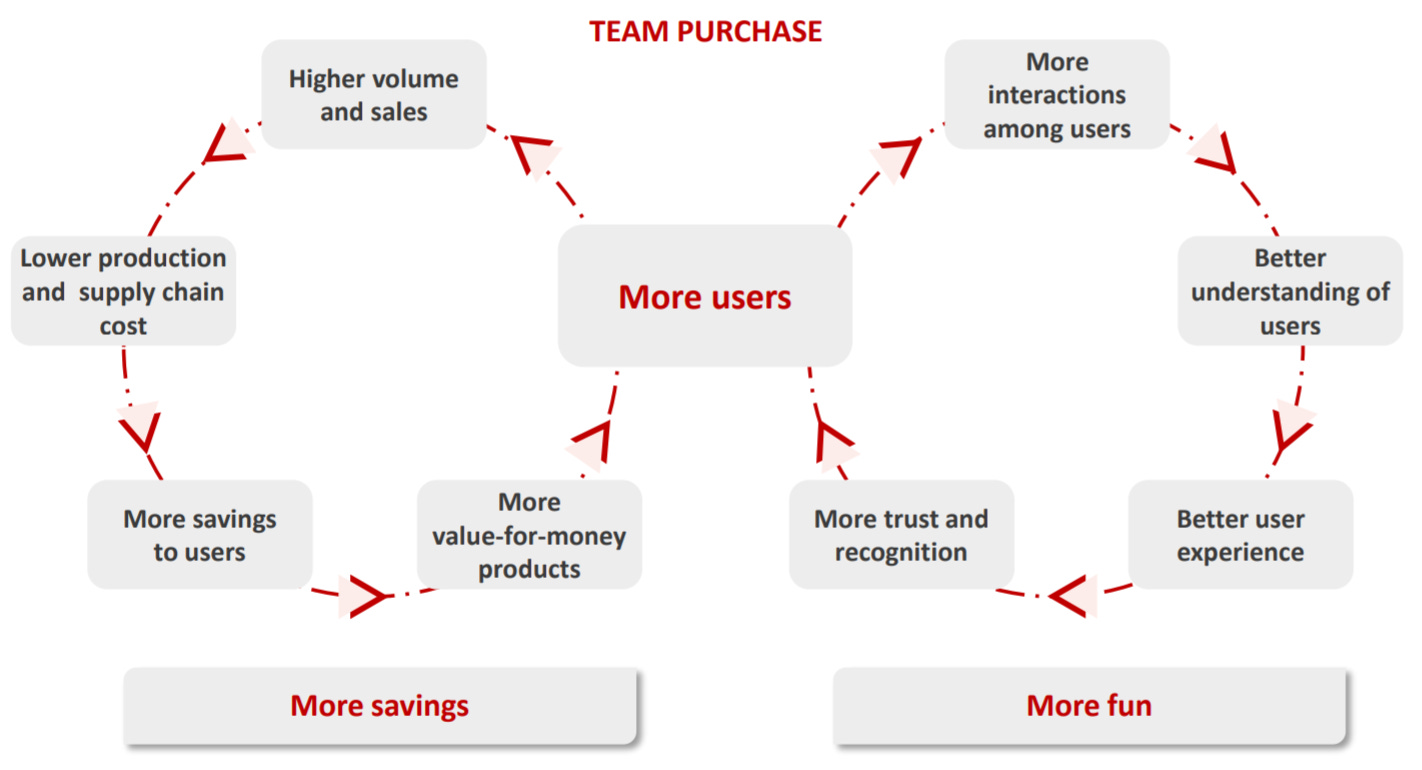 TEAM PURCHASE

Higher volume and sales

Lower production and supply chain cost

More savings to users

More value-for-money products

More users

More interactions among users

Better understanding of users

Better user experience

More trust and recognition

More savings

More fun